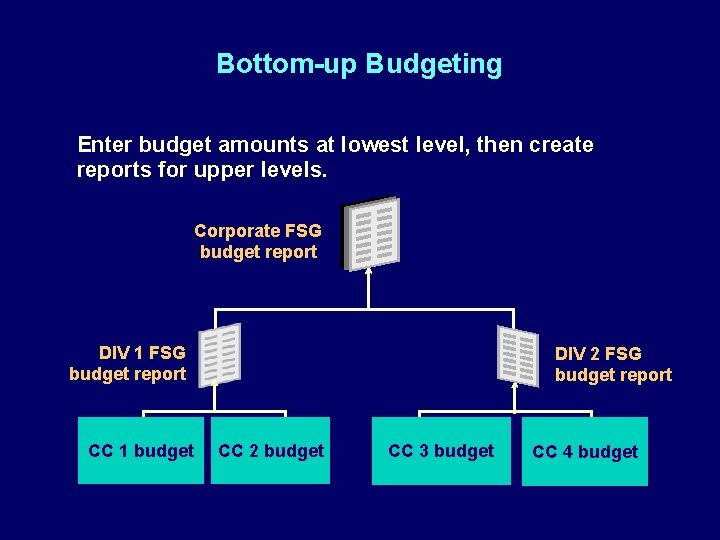 Bottom-up Budgeting

Enter budget amounts at lowest level, then create reports for upper levels.

Corporate FSG budget report

DIV 1 FSG budget report

DIV 2 FSG budget report

CC 1 budget

CC 2 budget

CC 3 budget

CC 4 budget